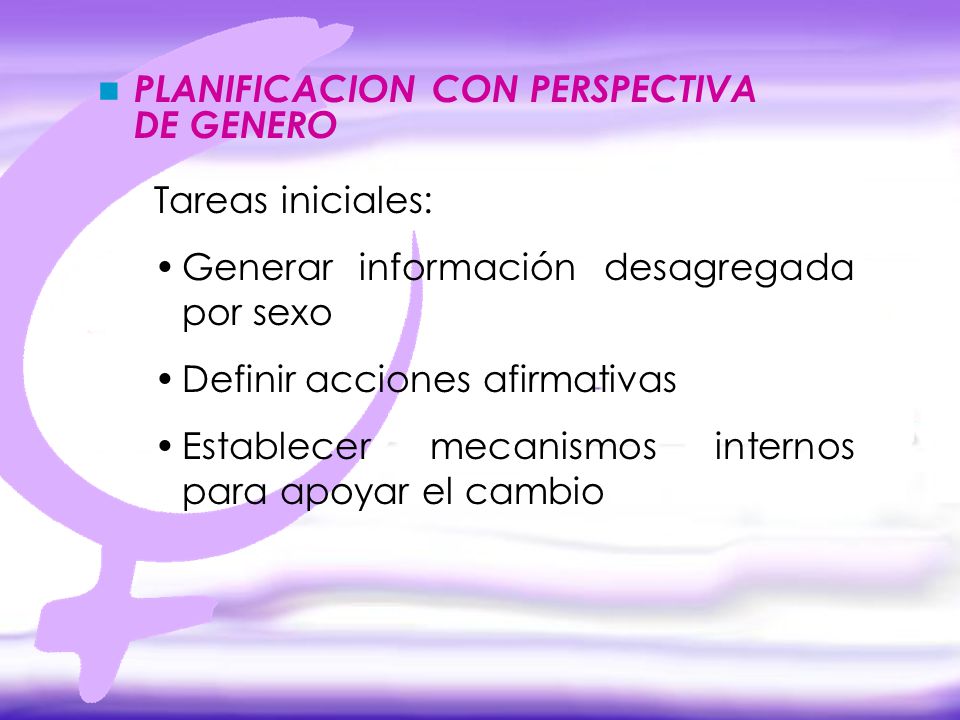 PLANIFICACION CON PERSPECTIVA DE GENERO

Tareas iniciales:

• Generar información desagregada por sexo

• Definir acciones afirmativas

• Establecer mecanismos internos para apoyar el cambio